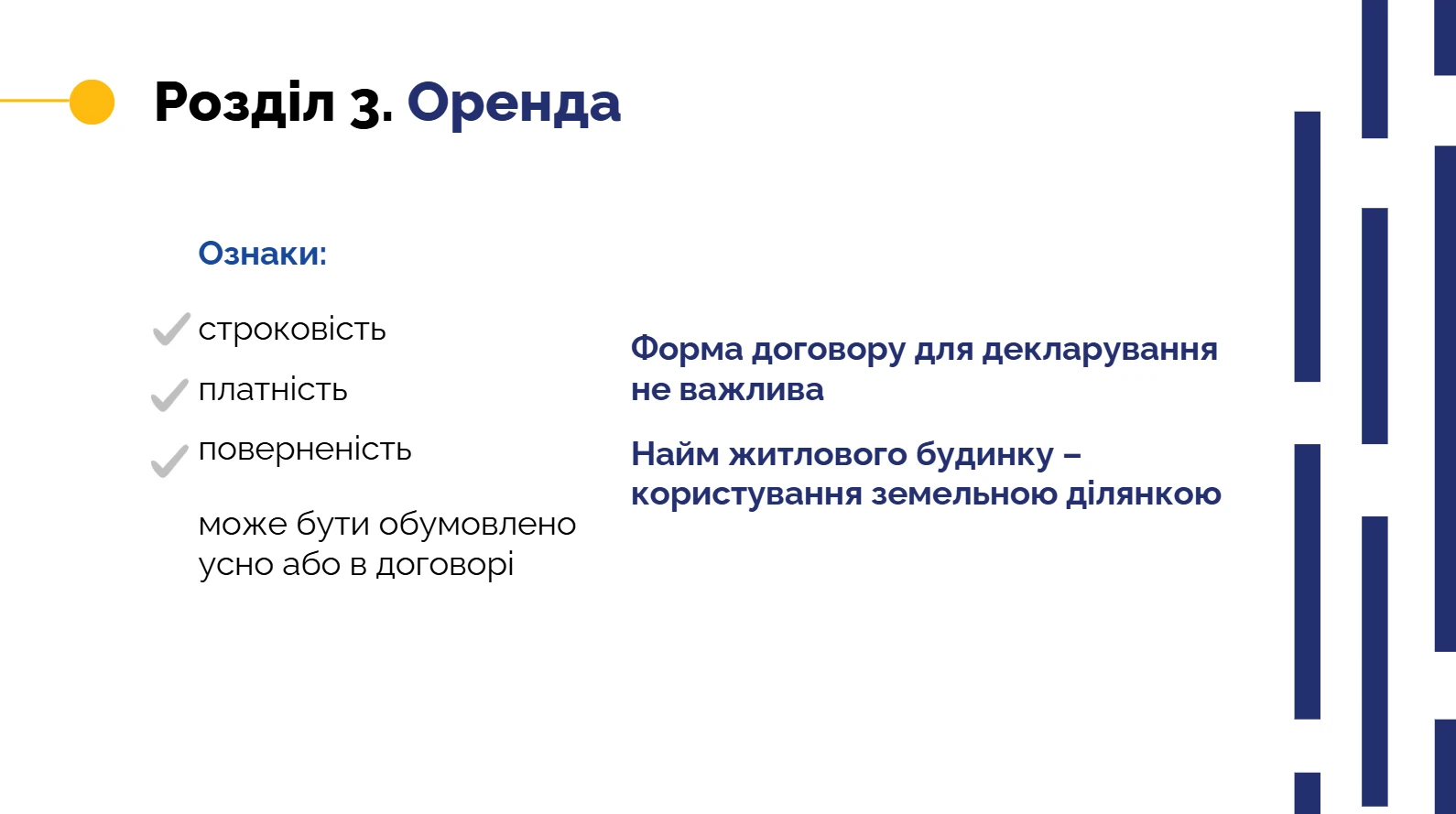 Розділ 3. Оренда

Ознаки:

строковість

платність

поверненість

може бути обумовлено усно або в договорі

Форма договору для декларування не важлива

Найм житлового будинку – користування земельною ділянкою